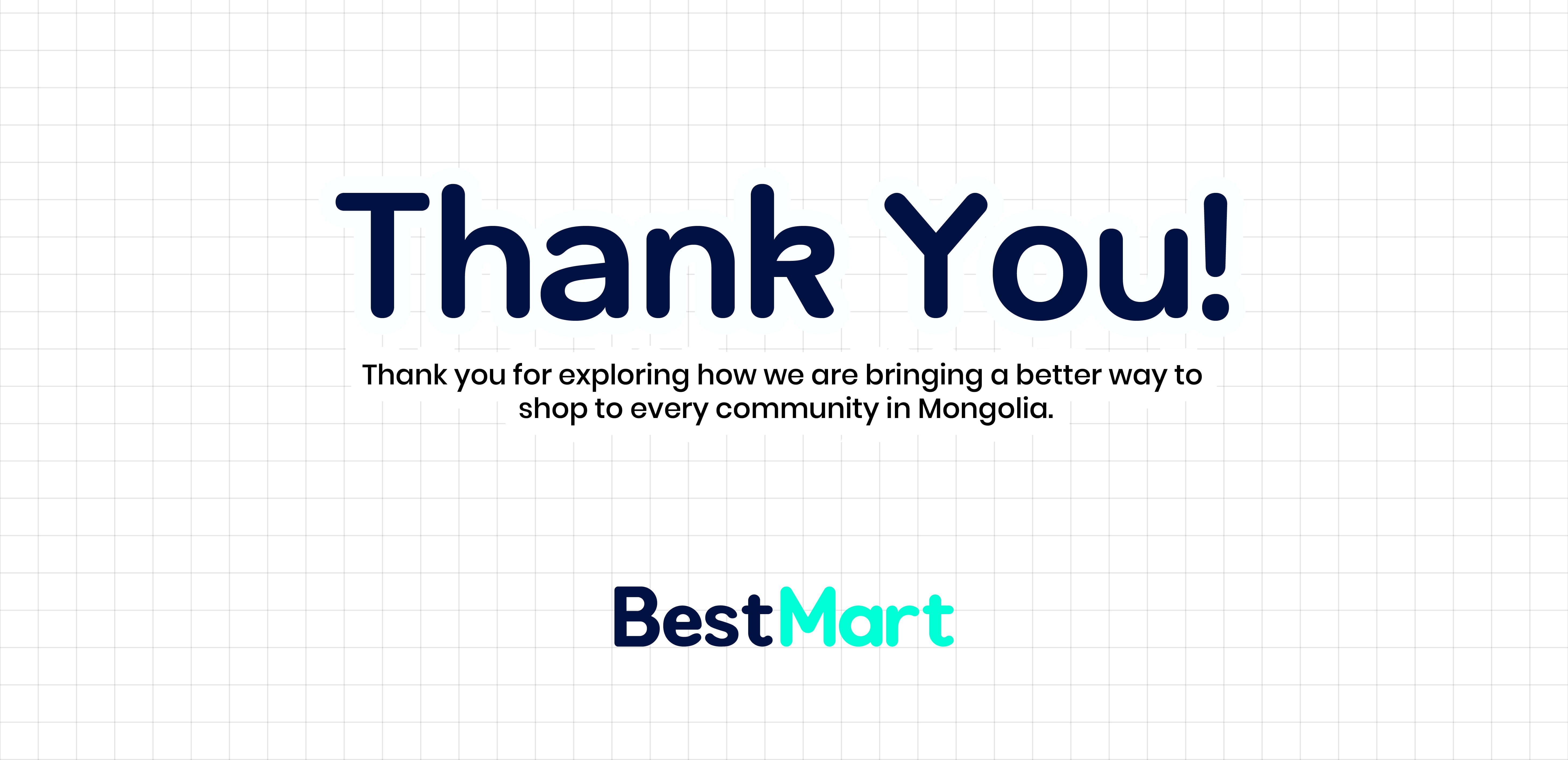 Thank You!

Thank you for exploring how we are bringing a better way to shop to every community in Mongolia.

BestMart